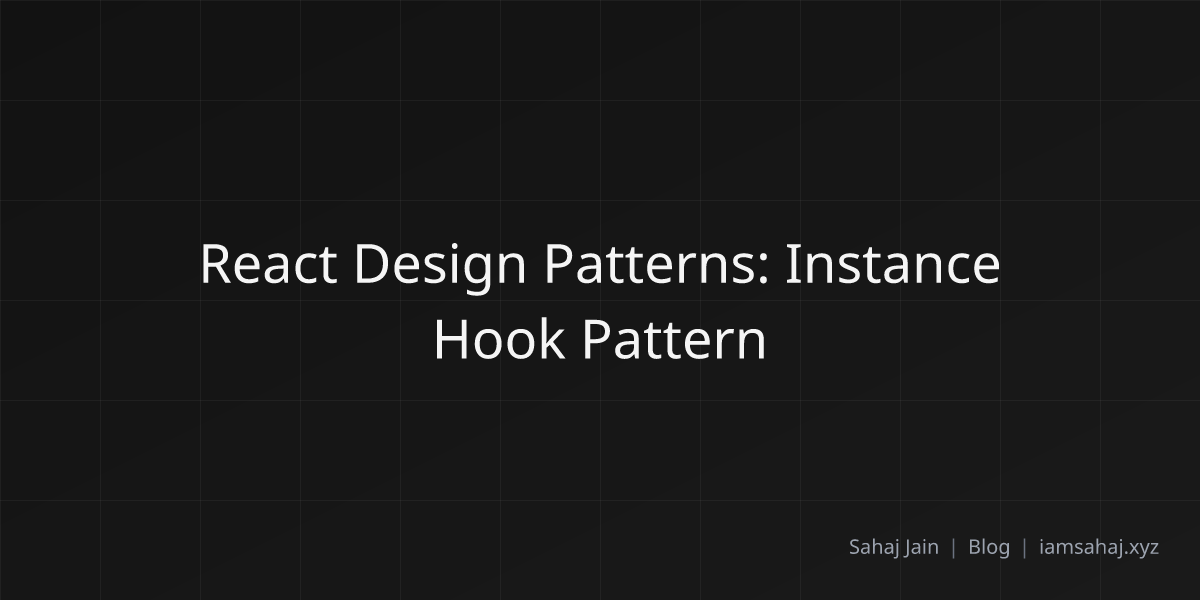 React Design Patterns: Instance Hook Pattern

Sahaj Jain | Blog | iamsahaj.xyz